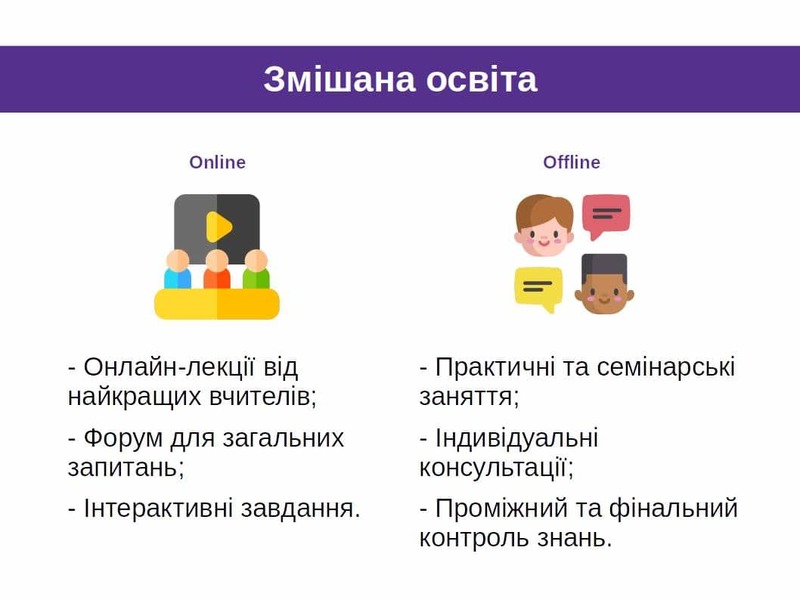 Змішана освіта

Online

- Онлайн-лекції від найкращих вчителів;

- Форум для загальних запитань;

- Інтерактивні завдання.

Offline

- Практичні та семінарські заняття;

- Індивідуальні консультації;

- Проміжний та фінальний контроль знань.